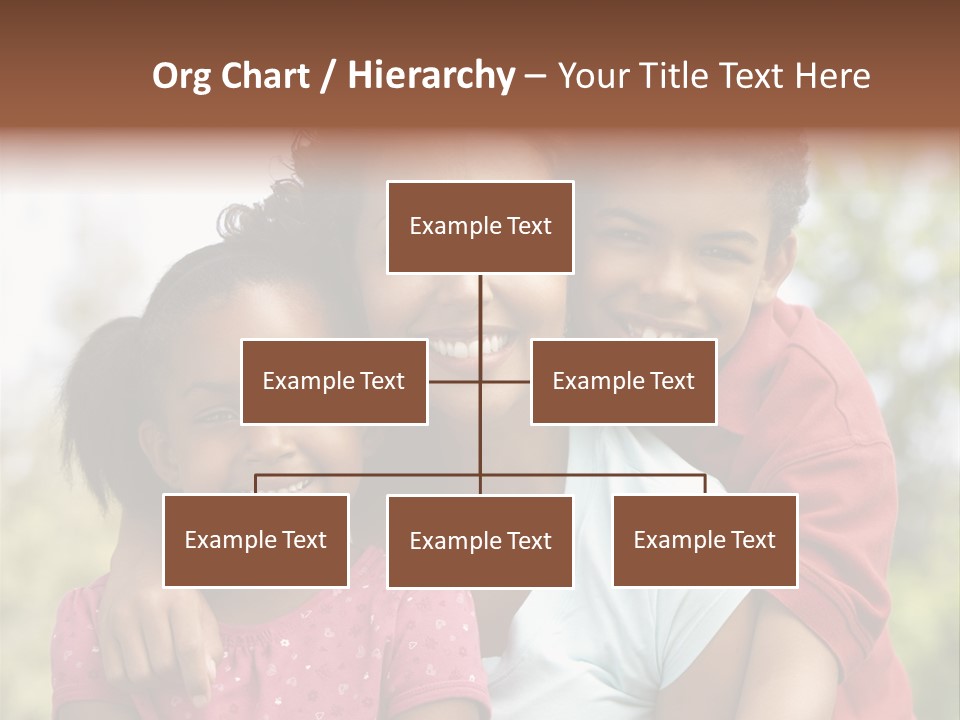 Org Chart / Hierarchy – Your Title Text Here

Example Text

Example Text

Example Text

Example Text

Example Text

Example Text